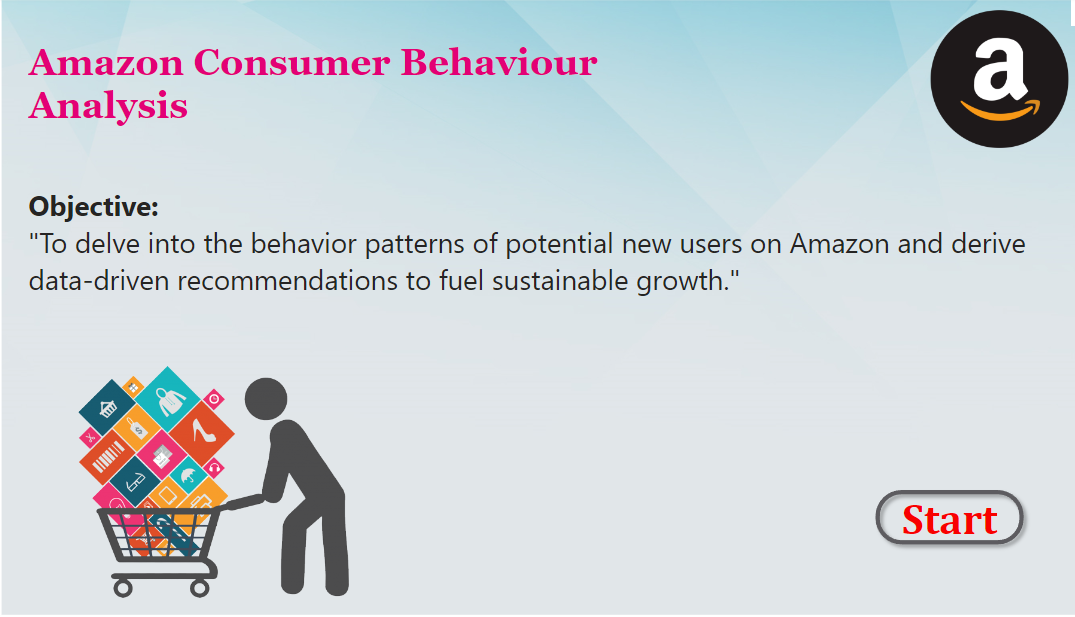 Amazon Consumer Behaviour Analysis

a

Objective:
"To delve into the behavior patterns of potential new users on Amazon and derive data-driven recommendations to fuel sustainable growth."

Start